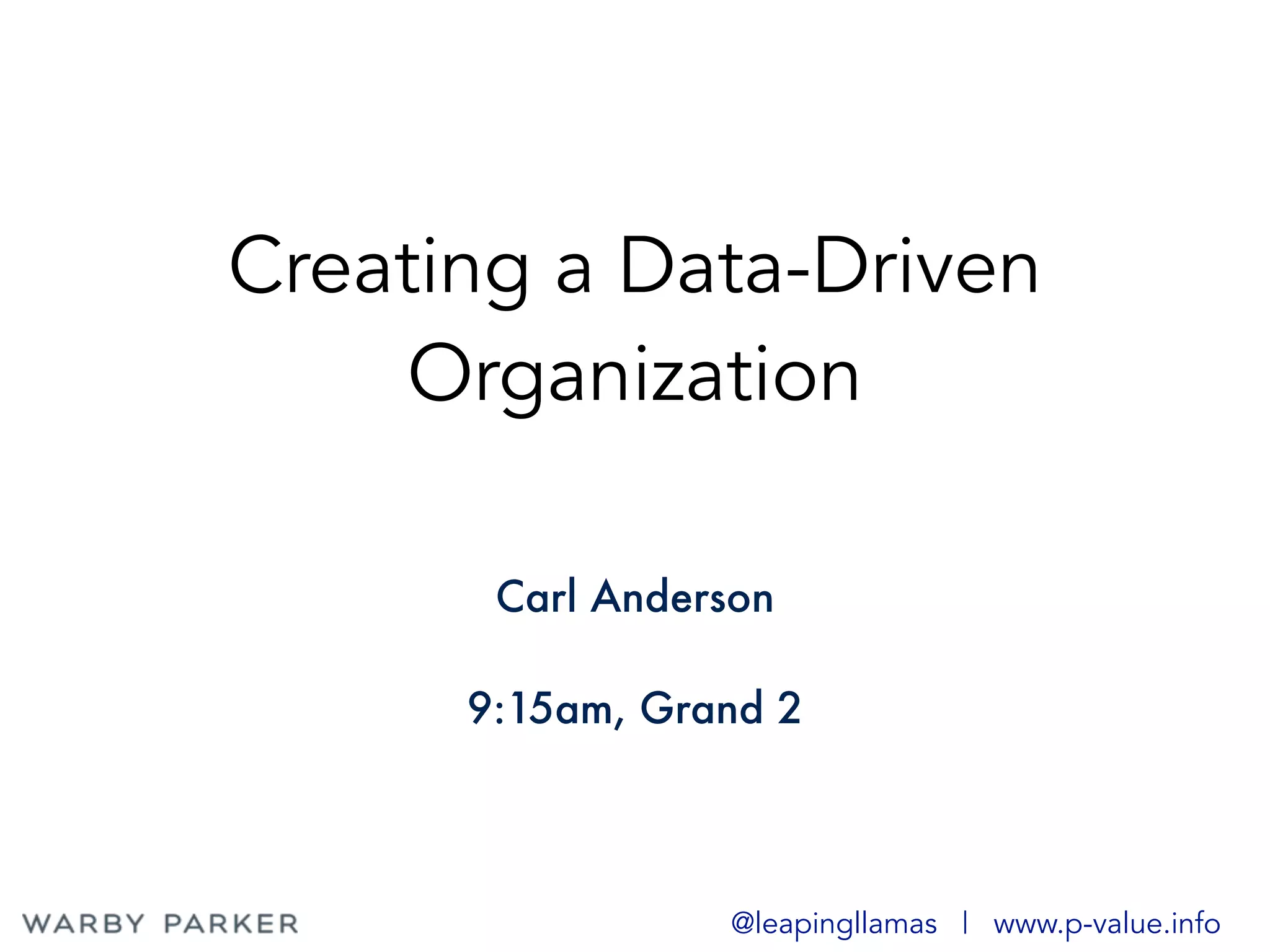 Creating a Data-Driven Organization

Carl Anderson

9:15am, Grand 2

WARBY PARKER

@leapingllamas | www.p-value.info